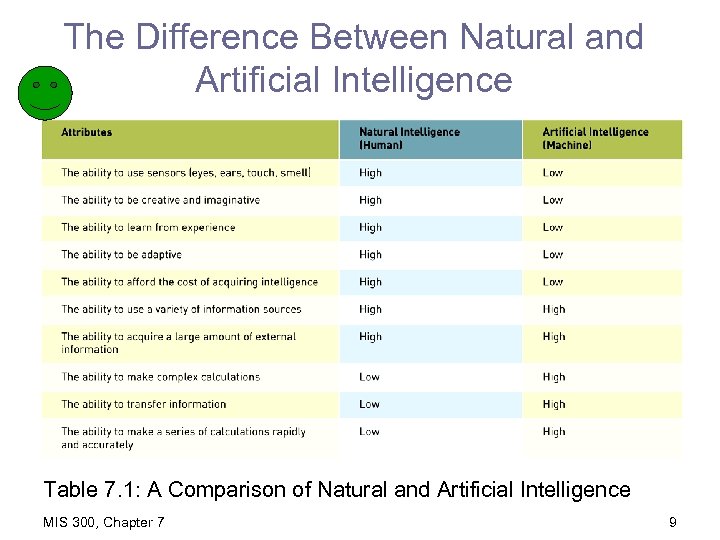 The Difference Between Natural and Artificial Intelligence

| Attributes | Natural Intelligence (Human) | Artificial Intelligence (Machine) |
|---|---|---|
| The ability to use sensors (eyes, ears, touch, smell) | High | Low |
| The ability to be creative and imaginative | High | Low |
| The ability to learn from experience | High | Low |
| The ability to be adaptive | High | Low |
| The ability to afford the cost of acquiring intelligence | High | Low |
| The ability to use a variety of information sources | High | High |
| The ability to acquire a large amount of external information | High | High |
| The ability to make complex calculations | Low | High |
| The ability to transfer information | Low | High |
| The ability to make a series of calculations rapidly and accurately | Low | High |

Table 7.1: A Comparison of Natural and Artificial Intelligence

MIS 300, Chapter 7

9